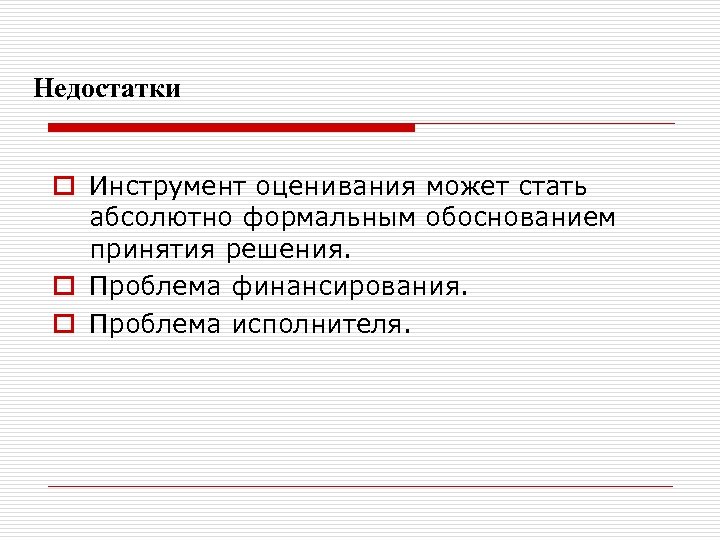 Недостатки

Инструмент оценивания может стать абсолютно формальным обоснованием принятия решения.
Проблема финансирования.
Проблема исполнителя.